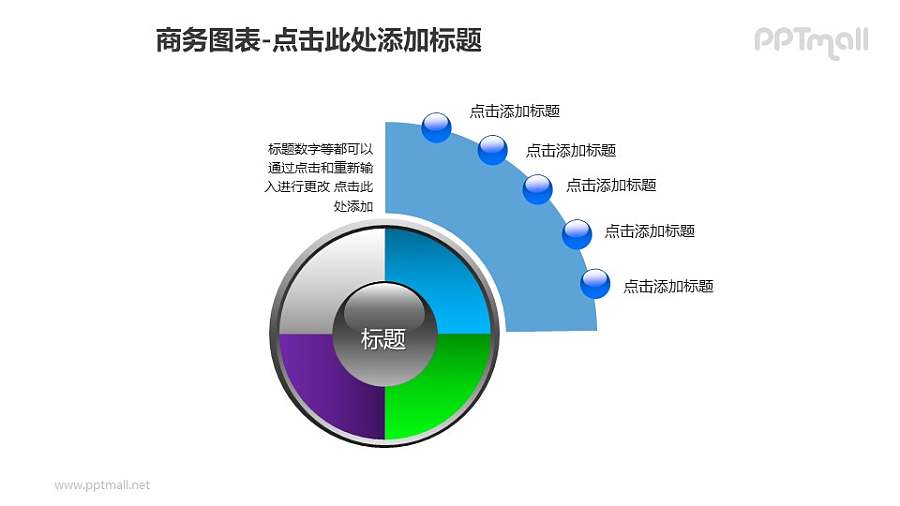 商务图表-点击此处添加标题

PPTmall

标题数字等都可以通过点击和重新输入进行更改 点击此处添加

点击添加标题

点击添加标题

点击添加标题

点击添加标题

点击添加标题

标题

www.pptmall.net